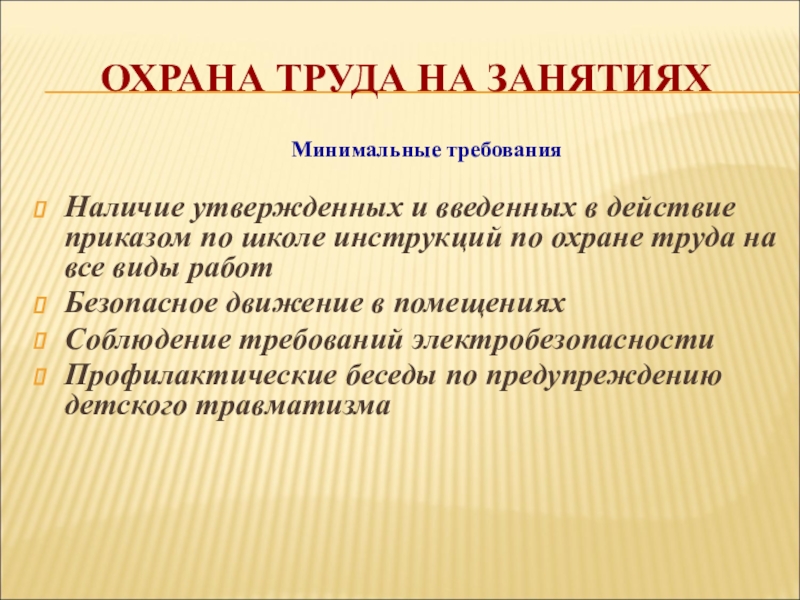 ОХРАНА ТРУДА НА ЗАНЯТИЯХ

Минимальные требования

Наличие утвержденных и введенных в действие приказом по школе инструкций по охране труда на все виды работ

Безопасное движение в помещениях

Соблюдение требований электробезопасности

Профилактические беседы по предупреждению детского травматизма